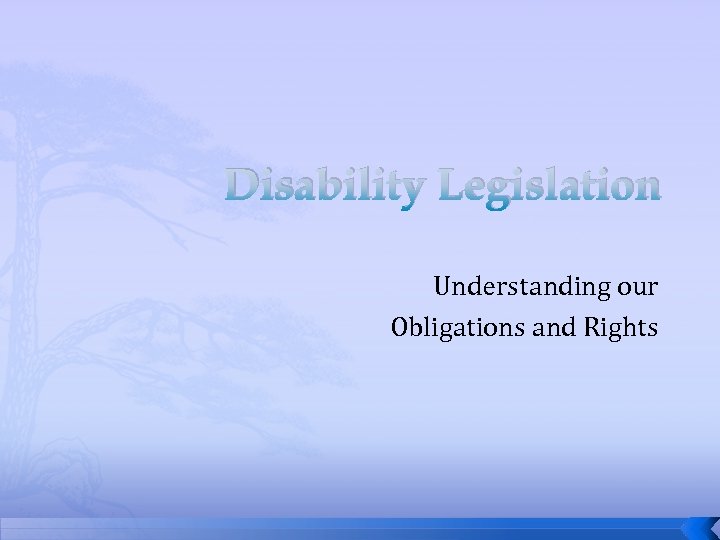 Disability Legislation

Understanding our
Obligations and Rights